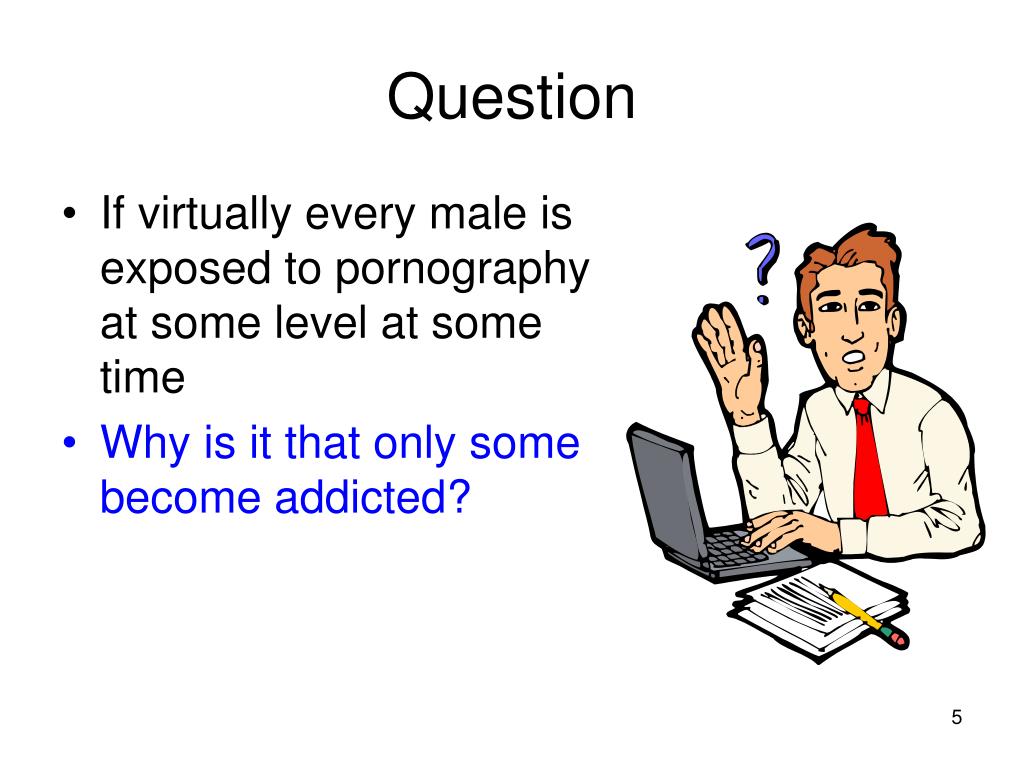 Question

• If virtually every male is exposed to pornography at some level at some time

• Why is it that only some become addicted?

?

5